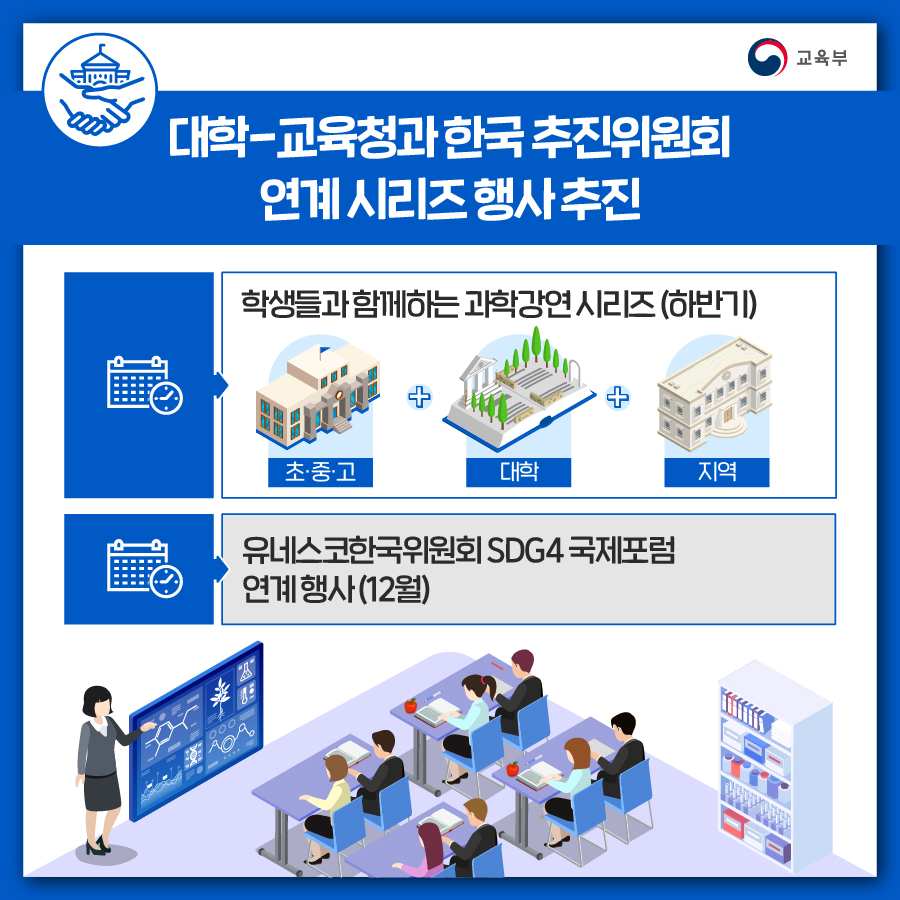 교육부

대학-교육청과 한국 추진위원회 연계 시리즈 행사 추진

학생들과 함께하는 과학강연 시리즈 (하반기)

초·중·고 + 대학 + 지역

유네스코한국위원회 SDG4 국제포럼 연계 행사 (12월)